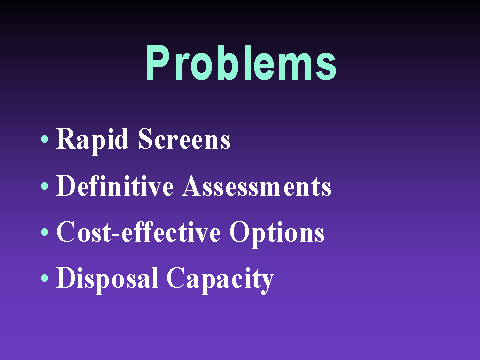 Problems

• Rapid Screens
• Definitive Assessments
• Cost-effective Options
• Disposal Capacity